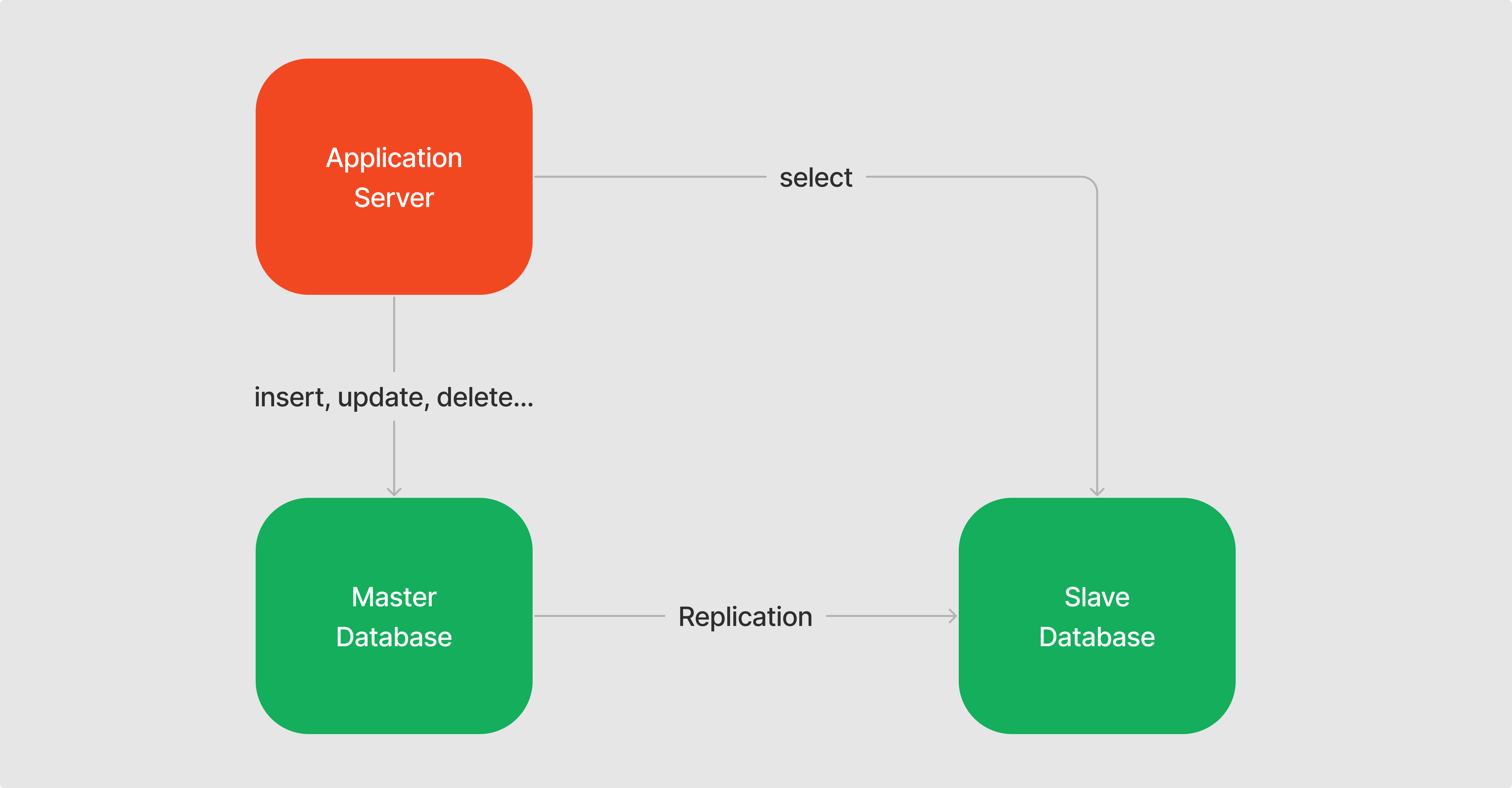 Application Server

select

insert, update, delete...

Master Database

Replication

Slave Database